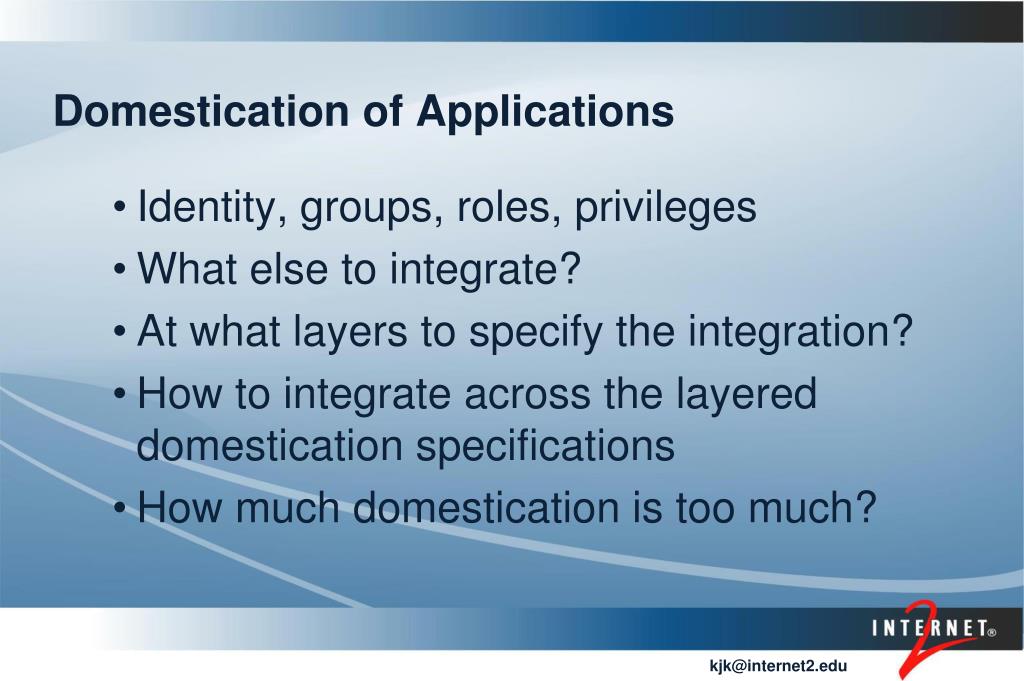 Domestication of Applications

• Identity, groups, roles, privileges
• What else to integrate?
• At what layers to specify the integration?
• How to integrate across the layered domestication specifications
• How much domestication is too much?

INTERNET® 2

kjk@internet2.edu